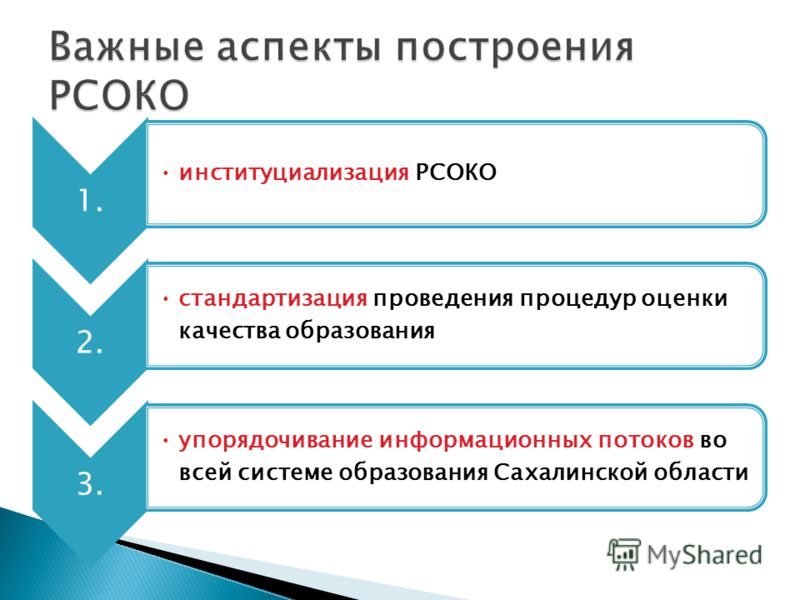 Важные аспекты построения РСОКО

1.

• институциализация РСОКО

2.

• стандартизация проведения процедур оценки качества образования

3.

• упорядочивание информационных потоков во всей системе образования Сахалинской области

MyShared